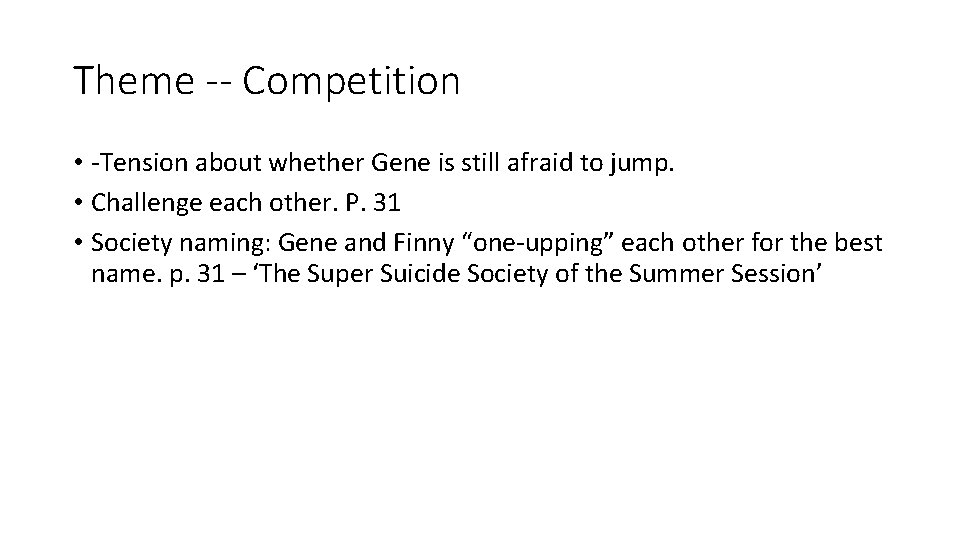 Theme -- Competition

• -Tension about whether Gene is still afraid to jump.
• Challenge each other. P. 31
• Society naming: Gene and Finny “one-upping” each other for the best name. p. 31 – ‘The Super Suicide Society of the Summer Session’